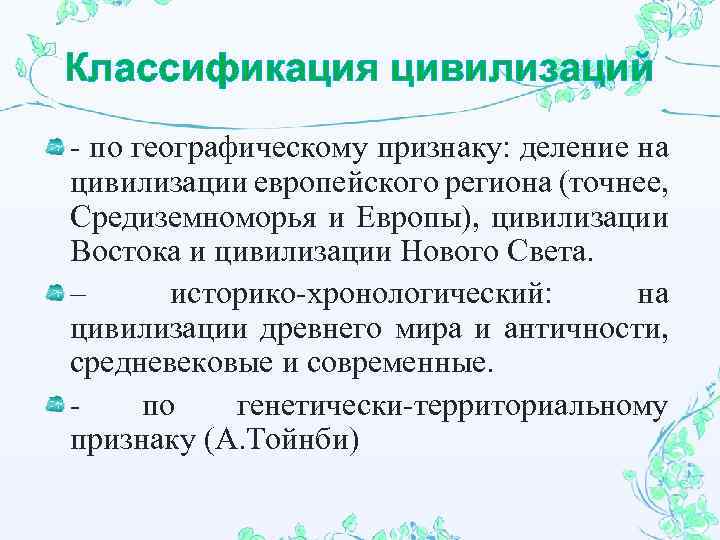 Классификация цивилизаций

- по географическому признаку: деление на цивилизации европейского региона (точнее, Средиземноморья и Европы), цивилизации Востока и цивилизации Нового Света.

– историко-хронологический: на цивилизации древнего мира и античности, средневековые и современные.

- по генетически-территориальному признаку (А.Тойнби)